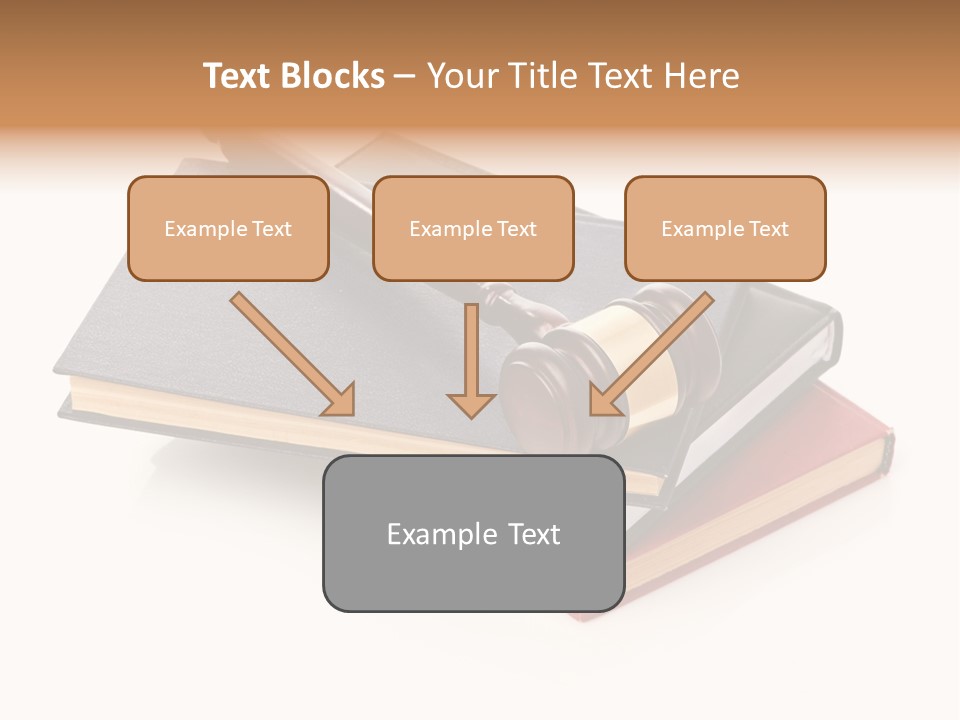 Text Blocks – Your Title Text Here

Example Text

Example Text

Example Text

Example Text